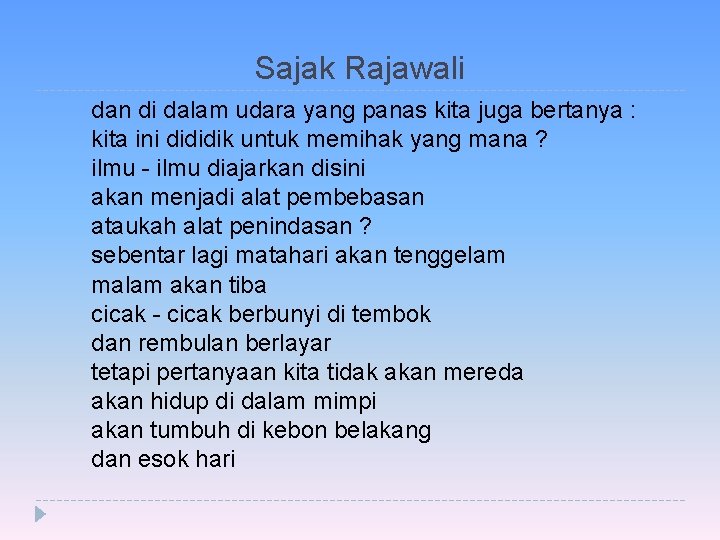 Sajak Rajawali

dan di dalam udara yang panas kita juga bertanya :
kita ini dididik untuk memihak yang mana ?
ilmu - ilmu diajarkan disini
akan menjadi alat pembebasan
ataukah alat penindasan ?
sebentar lagi matahari akan tenggelam
malam akan tiba
cicak - cicak berbunyi di tembok
dan rembulan berlayar
tetapi pertanyaan kita tidak akan mereda
akan hidup di dalam mimpi
akan tumbuh di kebon belakang
dan esok hari